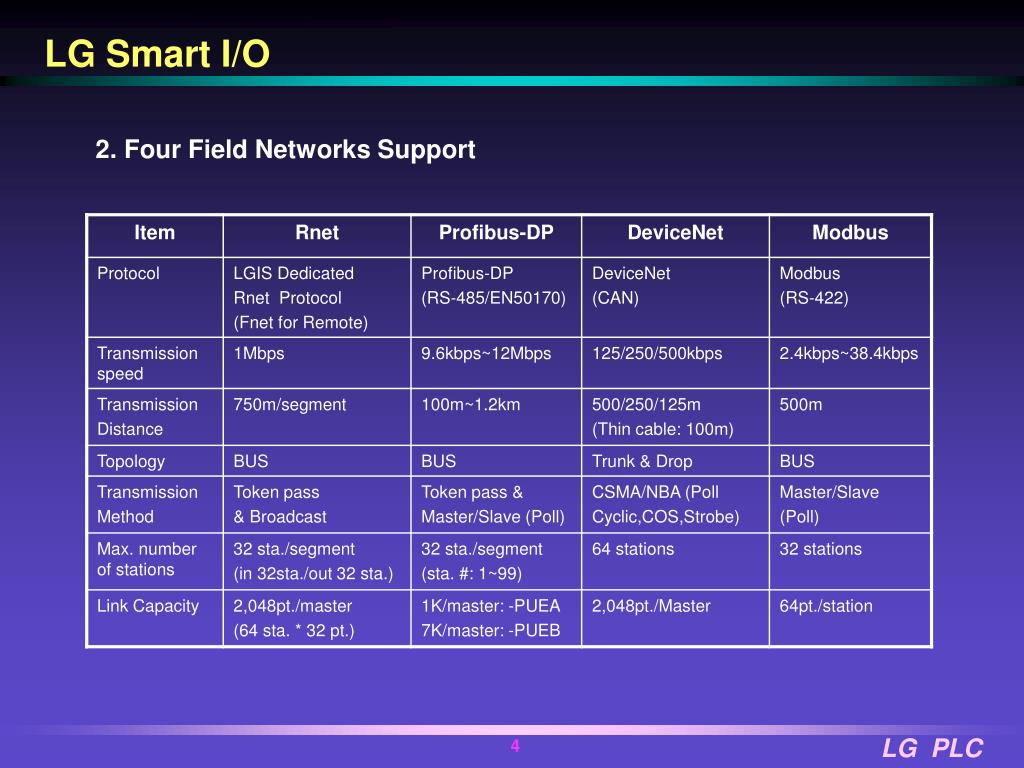 LG Smart I/O

2. Four Field Networks Support

| Item | Rnet | Profibus-DP | DeviceNet | Modbus |
|---|---|---|---|---|
| Protocol | LGIS Dedicated Rnet Protocol (Fnet for Remote) | Profibus-DP (RS-485/EN50170) | DeviceNet (CAN) | Modbus (RS-422) |
| Transmission speed | 1Mbps | 9.6kbps~12Mbps | 125/250/500kbps | 2.4kbps~38.4kbps |
| Transmission Distance | 750m/segment | 100m~1.2km | 500/250/125m (Thin cable: 100m) | 500m |
| Topology | BUS | BUS | Trunk & Drop | BUS |
| Transmission Method | Token pass & Broadcast | Token pass & Master/Slave (Poll) | CSMA/NBA (Poll Cyclic,COS,Strobe) | Master/Slave (Poll) |
| Max. number of stations | 32 sta./segment (in 32sta./out 32 sta.) | 32 sta./segment (sta. #: 1~99) | 64 stations | 32 stations |
| Link Capacity | 2,048pt./master (64 sta. * 32 pt.) | 1K/master: -PUEA 7K/master: -PUEB | 2,048pt./Master | 64pt./station |

4

LG PLC